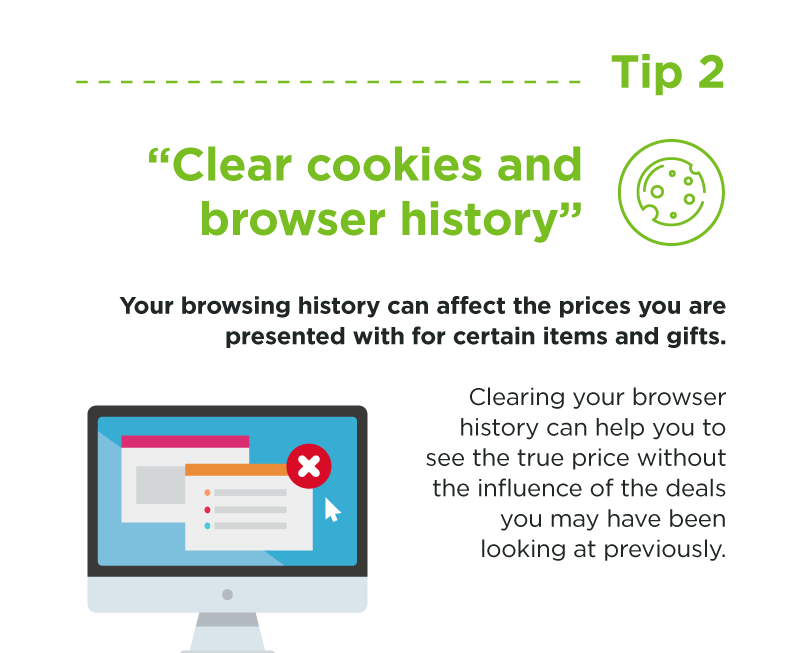 Tip 2

“Clear cookies and browser history”

Your browsing history can affect the prices you are presented with for certain items and gifts.

Clearing your browser history can help you to see the true price without the influence of the deals you may have been looking at previously.